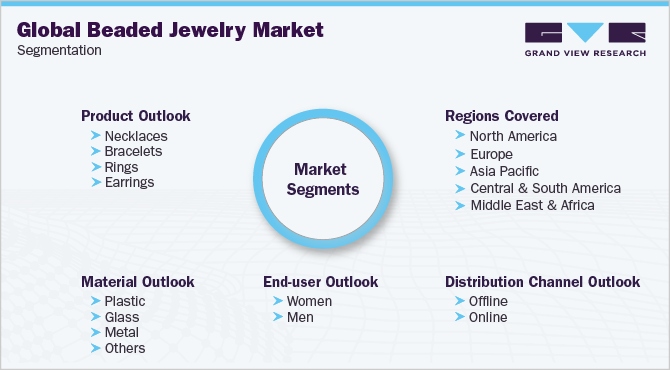 Global Beaded Jewelry Market
Segmentation

GRAND VIEW RESEARCH

Product Outlook
Necklaces
Bracelets
Rings
Earrings

Market Segments

Regions Covered
North America
Europe
Asia Pacific
Central & South America
Middle East & Africa

Material Outlook
Plastic
Glass
Metal
Others

End-user Outlook
Women
Men

Distribution Channel Outlook
Offline
Online